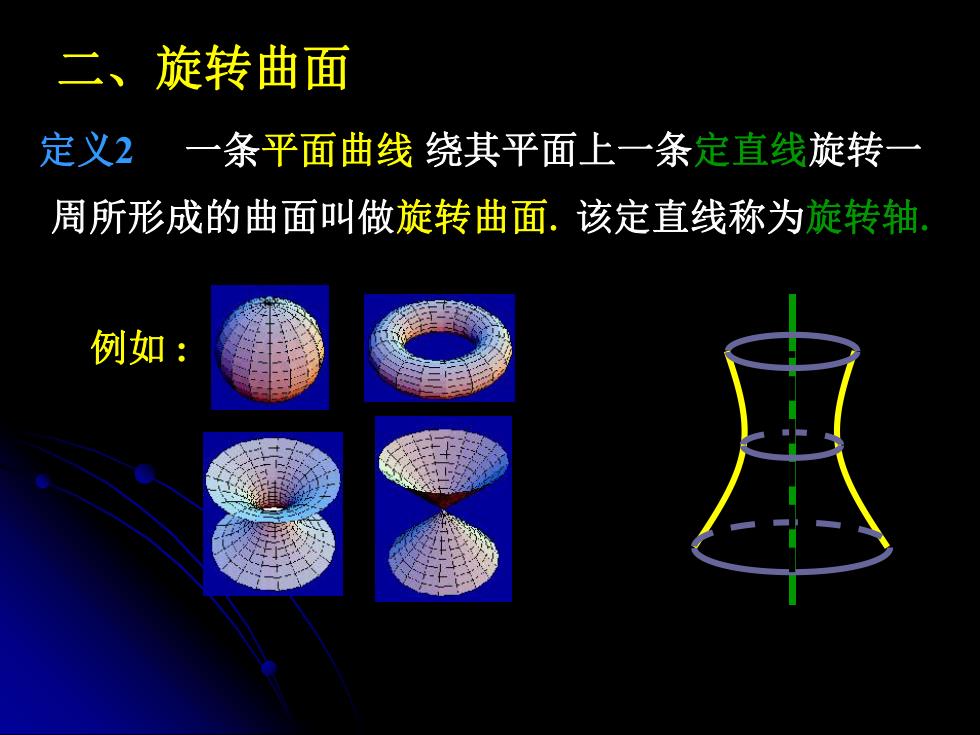 二、旋转曲面

定义2　一条平面曲线 绕其平面上一条定直线旋转一周所形成的曲面叫做旋转曲面. 该定直线称为旋转轴.

例如 :